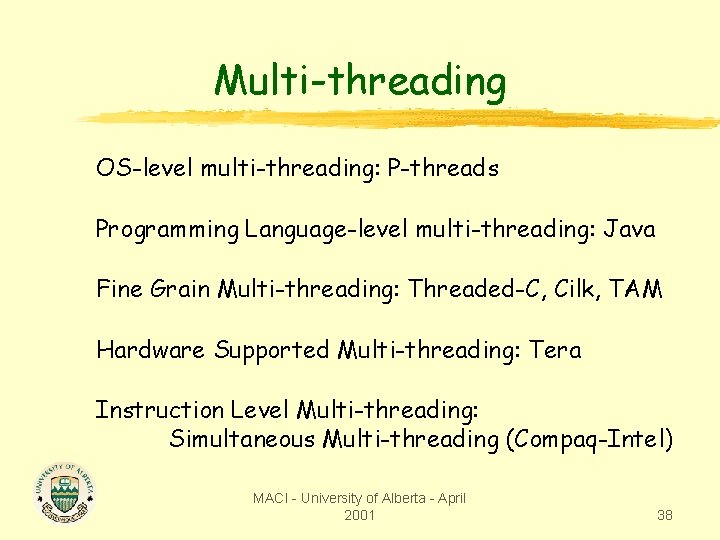 Multi-threading

OS-level multi-threading: P-threads

Programming Language-level multi-threading: Java

Fine Grain Multi-threading: Threaded-C, Cilk, TAM

Hardware Supported Multi-threading: Tera

Instruction Level Multi-threading:
Simultaneous Multi-threading (Compaq-Intel)

UNIVERSITY OF ALBERTA

MACI - University of Alberta - April 2001

38